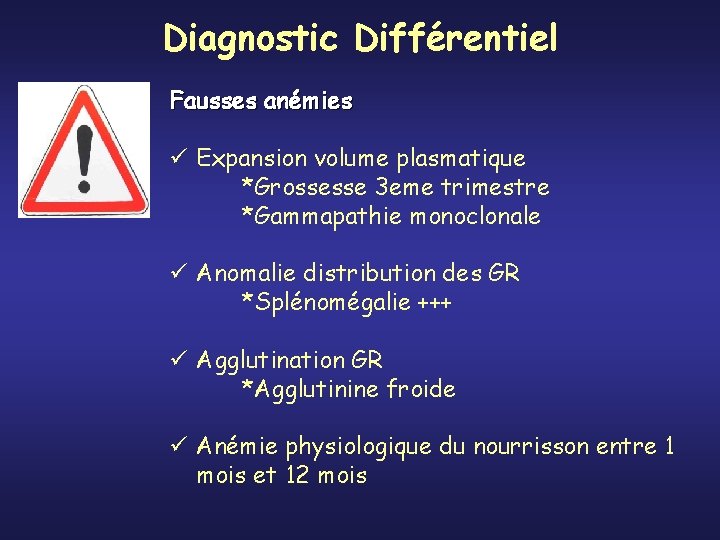 Diagnostic Différentiel

Fausses anémies

✓ Expansion volume plasmatique
*Grossesse 3eme trimestre
*Gammapathie monoclonale

✓ Anomalie distribution des GR
*Splénomégalie +++

✓ Agglutination GR
*Agglutinine froide

✓ Anémie physiologique du nourrisson entre 1 mois et 12 mois